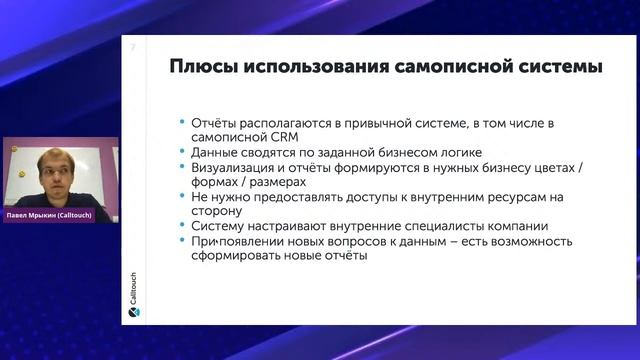 7

Плюсы использования самописной системы

• Отчёты располагаются в привычной системе, в том числе в самописной CRM
• Данные сводятся по заданной бизнесом логике
• Визуализация и отчёты формируются в нужных бизнесу цветах / формах / размерах
• Не нужно предоставлять доступы к внутренним ресурсам на сторону
• Систему настраивают внутренние специалисты компании
• При появлении новых вопросов к данным – есть возможность сформировать новые отчёты

Calltouch

Павел Мрыкин (Calltouch)